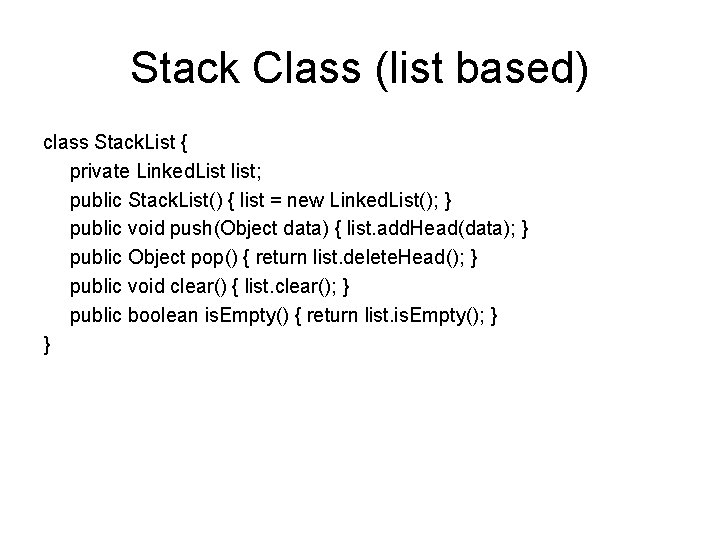 Stack Class (list based)

class StackList {
    private LinkedList list;
    public StackList() { list = new LinkedList(); }
    public void push(Object data) { list.addHead(data); }
    public Object pop() { return list.deleteHead(); }
    public void clear() { list.clear(); }
    public boolean isEmpty() { return list.isEmpty(); }
}